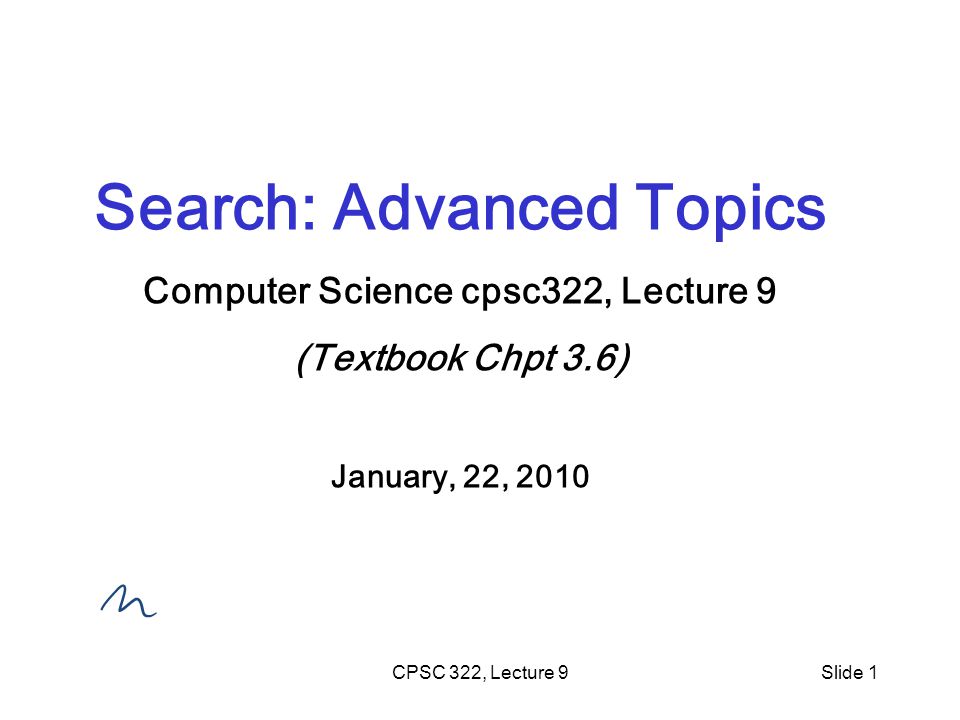 Search: Advanced Topics

Computer Science cpsc322, Lecture 9

(Textbook Chpt 3.6)

January, 22, 2010

CPSC 322, Lecture 9

Slide 1